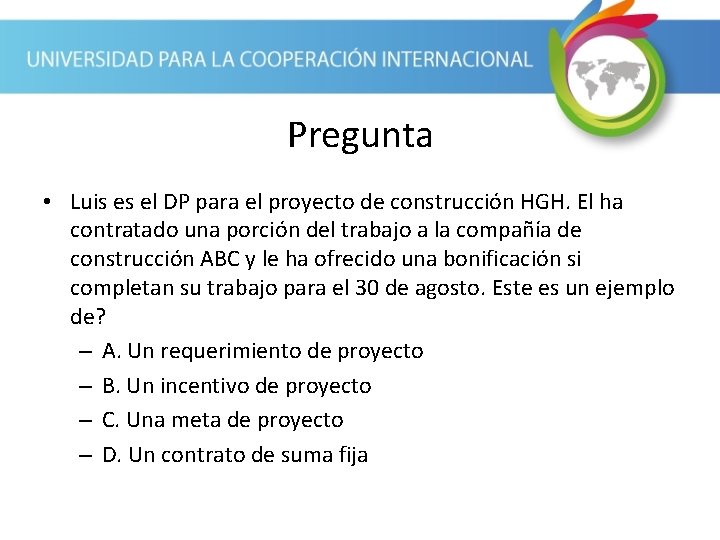 UNIVERSIDAD PARA LA COOPERACIÓN INTERNACIONAL

Pregunta

• Luis es el DP para el proyecto de construcción HGH. El ha contratado una porción del trabajo a la compañía de construcción ABC y le ha ofrecido una bonificación si completan su trabajo para el 30 de agosto. Este es un ejemplo de?
– A. Un requerimiento de proyecto
– B. Un incentivo de proyecto
– C. Una meta de proyecto
– D. Un contrato de suma fija